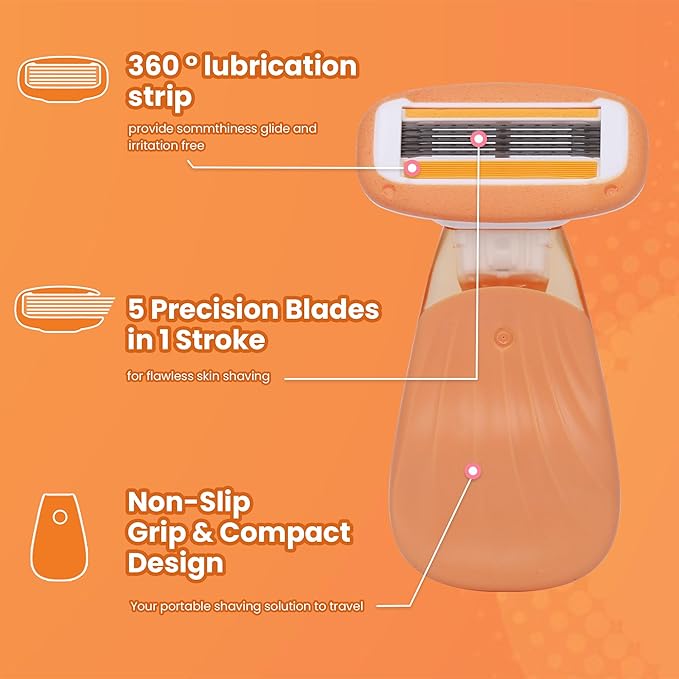 360 º lubrication strip

provide sommthiness glide and irritation free

5 Precision Blades in 1 Stroke

for flawless skin shaving

Non-Slip Grip & Compact Design

Your portable shaving solution to travel